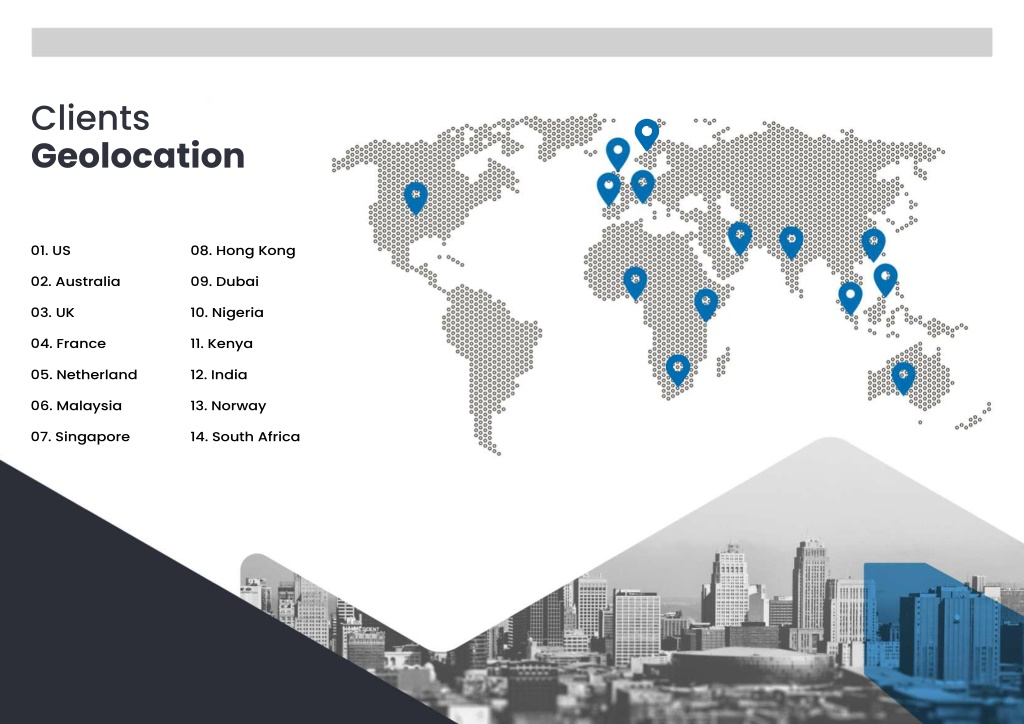 Clients
Geolocation

01. US
02. Australia
03. UK
04. France
05. Netherland
06. Malaysia
07. Singapore

08. Hong Kong
09. Dubai
10. Nigeria
11. Kenya
12. India
13. Norway
14. South Africa